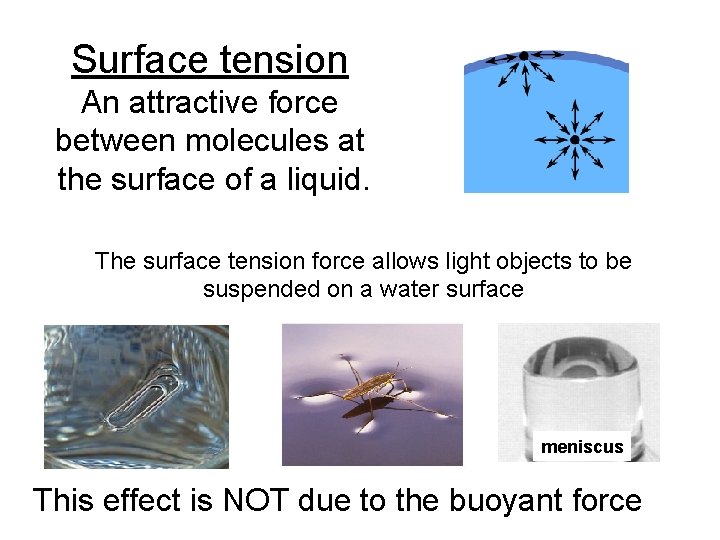 Surface tension

An attractive force between molecules at the surface of a liquid.

The surface tension force allows light objects to be suspended on a water surface

meniscus

This effect is NOT due to the buoyant force